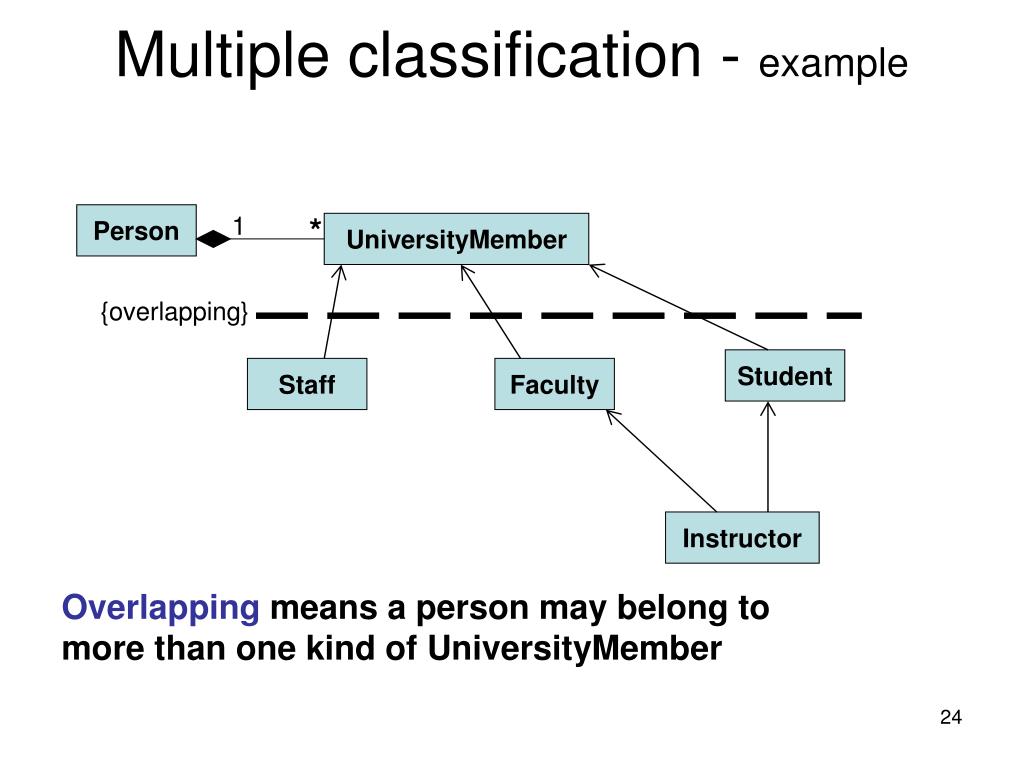 Multiple classification - example

Person

1

*

UniversityMember

{overlapping}

Staff

Faculty

Student

Instructor

Overlapping means a person may belong to more than one kind of UniversityMember

24